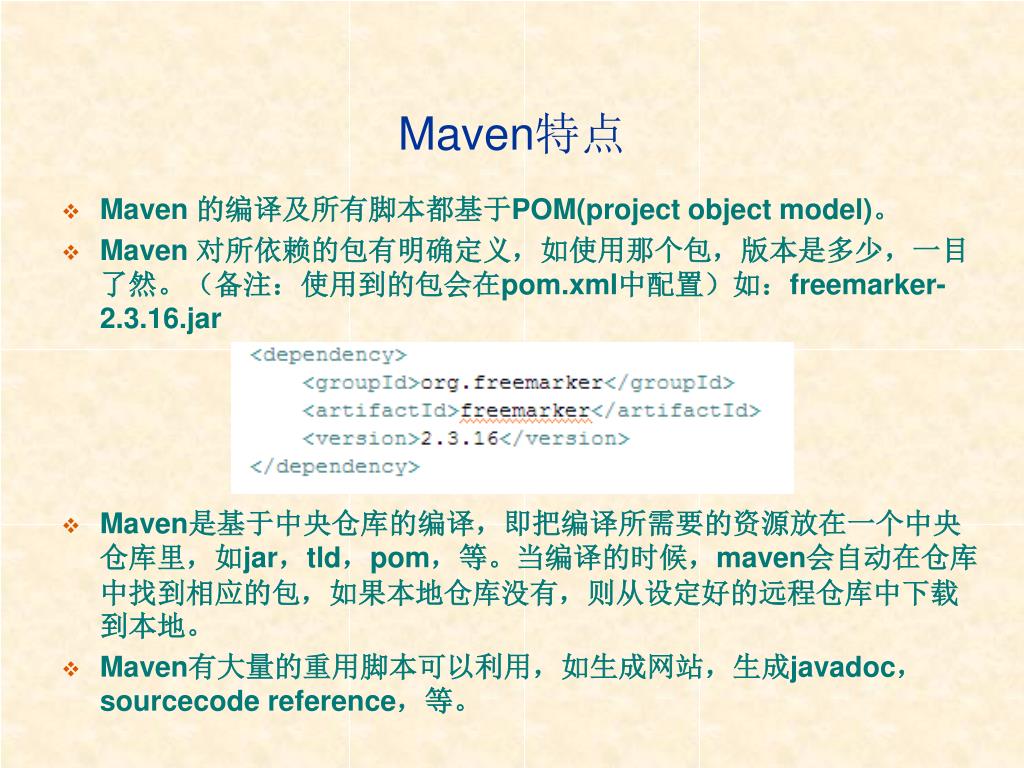 Maven特点

❖ Maven 的编译及所有脚本都基于POM(project object model)。

❖ Maven 对所依赖的包有明确定义，如使用那个包，版本是多少，一目了然。（备注：使用到的包会在pom.xml中配置）如：freemarker-2.3.16.jar

<dependency>
    <groupId>org.freemarker</groupId>
    <artifactId>freemarker</artifactId>
    <version>2.3.16</version>
</dependency>

❖ Maven是基于中央仓库的编译，即把编译所需要的资源放在一个中央仓库里，如jar，tld，pom，等。当编译的时候，maven会自动在仓库中找到相应的包，如果本地仓库没有，则从设定好的远程仓库中下载到本地。

❖ Maven有大量的重用脚本可以利用，如生成网站，生成javadoc，sourcecode reference，等。